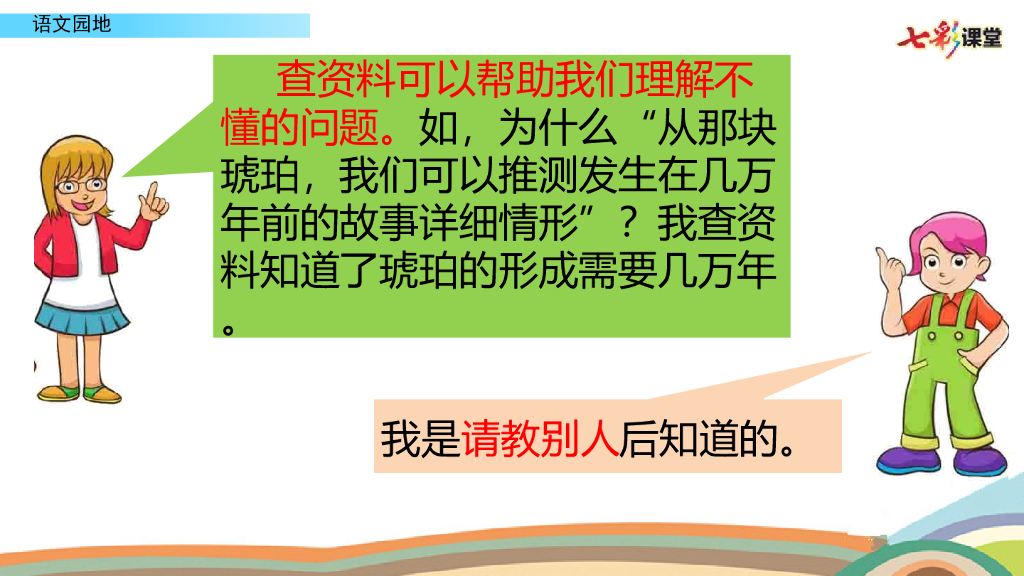 语文园地

七彩课堂

查资料可以帮助我们理解不懂的问题。如，为什么“从那块琥珀，我们可以推测发生在几万年前的故事详细情形”？我查资料知道了琥珀的形成需要几万年。

我是请教别人后知道的。